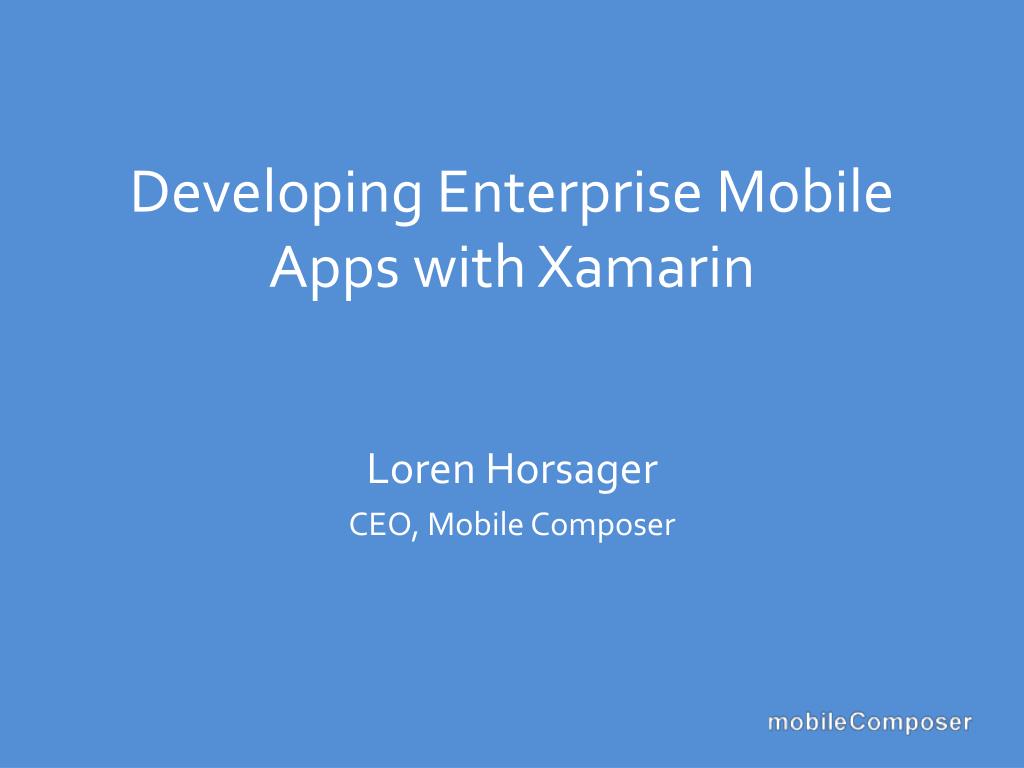 Developing Enterprise Mobile Apps with Xamarin

Loren Horsager
CEO, Mobile Composer

mobileComposer